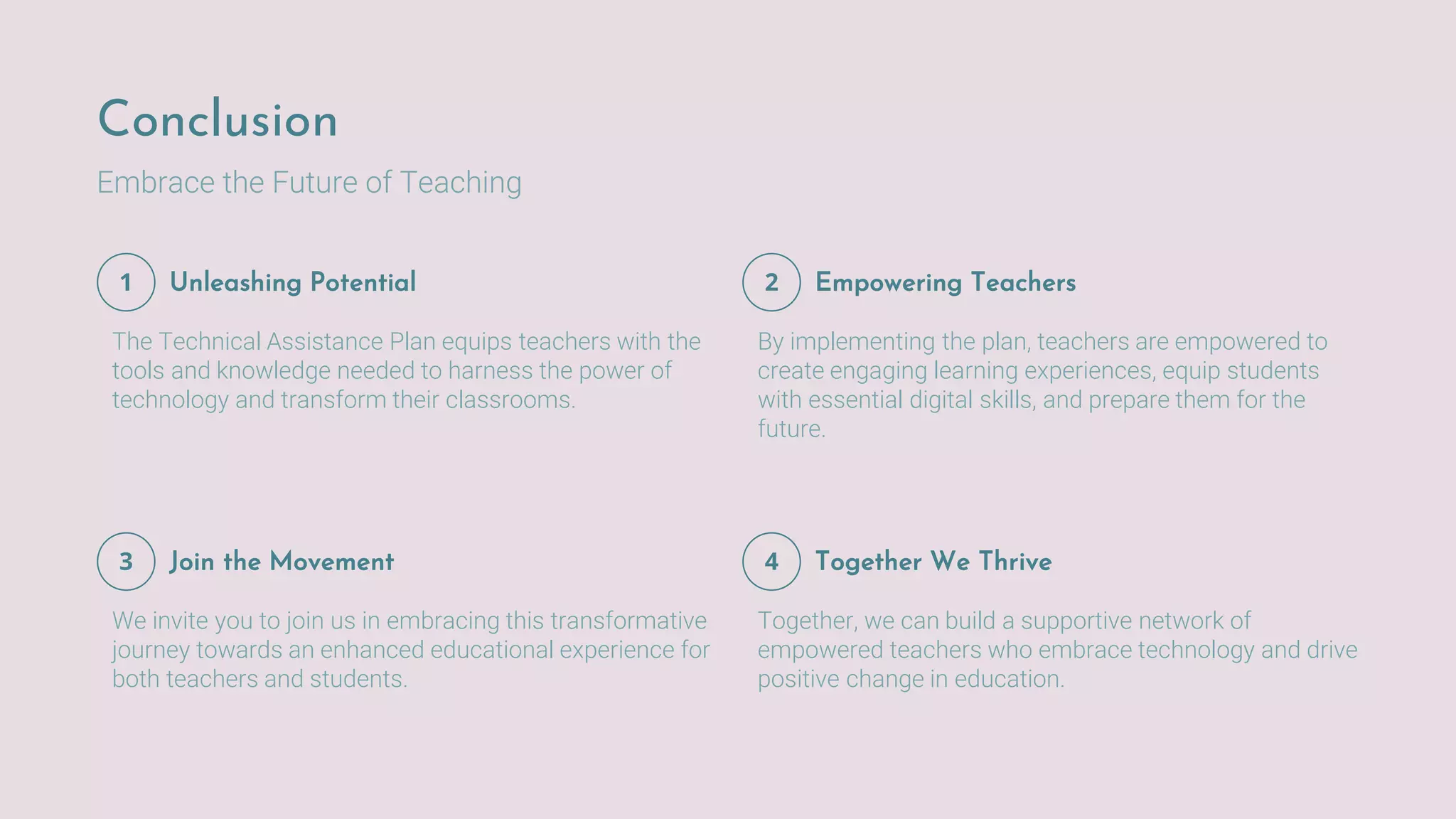 Conclusion

Embrace the Future of Teaching

1 Unleashing Potential

The Technical Assistance Plan equips teachers with the tools and knowledge needed to harness the power of technology and transform their classrooms.

2 Empowering Teachers

By implementing the plan, teachers are empowered to create engaging learning experiences, equip students with essential digital skills, and prepare them for the future.

3 Join the Movement

We invite you to join us in embracing this transformative journey towards an enhanced educational experience for both teachers and students.

4 Together We Thrive

Together, we can build a supportive network of empowered teachers who embrace technology and drive positive change in education.